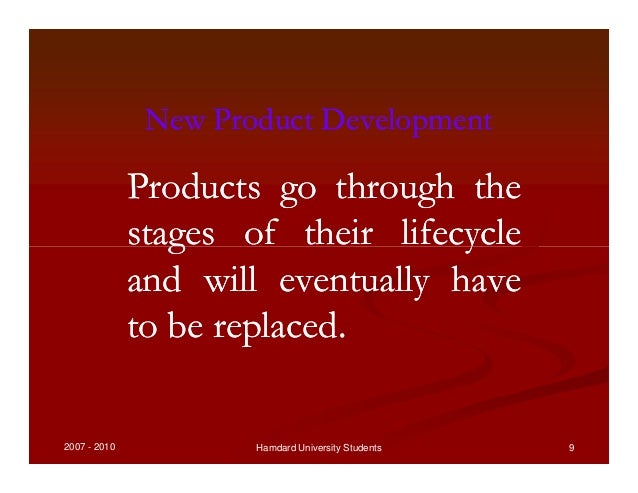 New Product Development

Products go through the stages of their lifecycle and will eventually have to be replaced.

2007 - 2010

Hamdard University Students

9